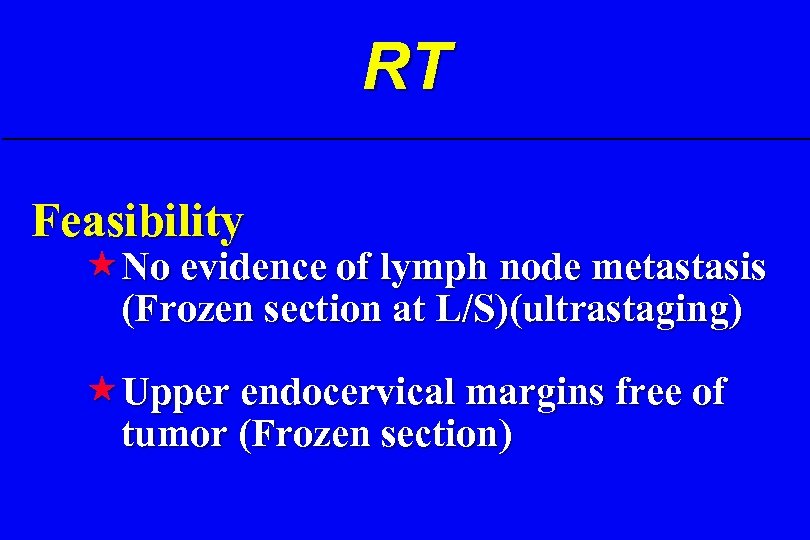 RT

Feasibility

★ No evidence of lymph node metastasis (Frozen section at L/S)(ultrastaging)

★ Upper endocervical margins free of tumor (Frozen section)